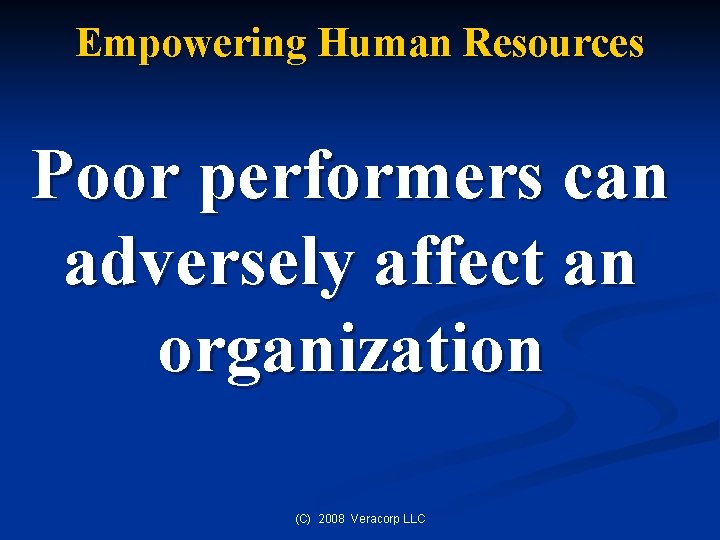 Empowering Human Resources

Poor performers can adversely affect an organization

(C) 2008 Veracorp LLC